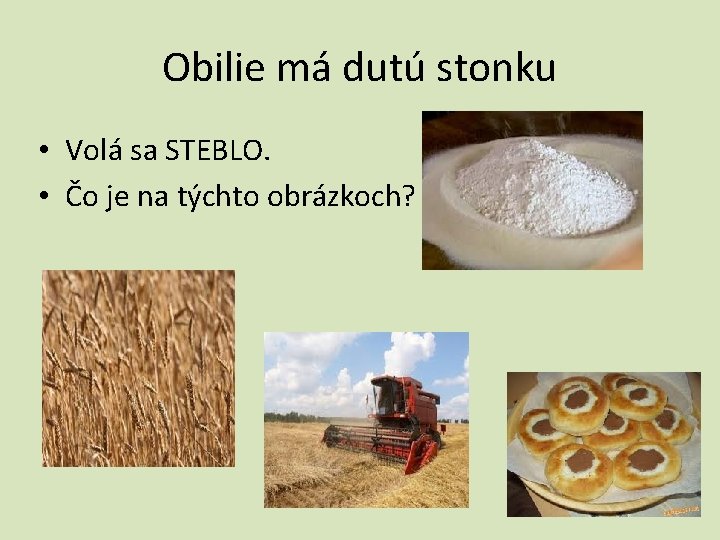 Obilie má dutú stonku

• Volá sa STEBLO.
• Čo je na týchto obrázkoch?